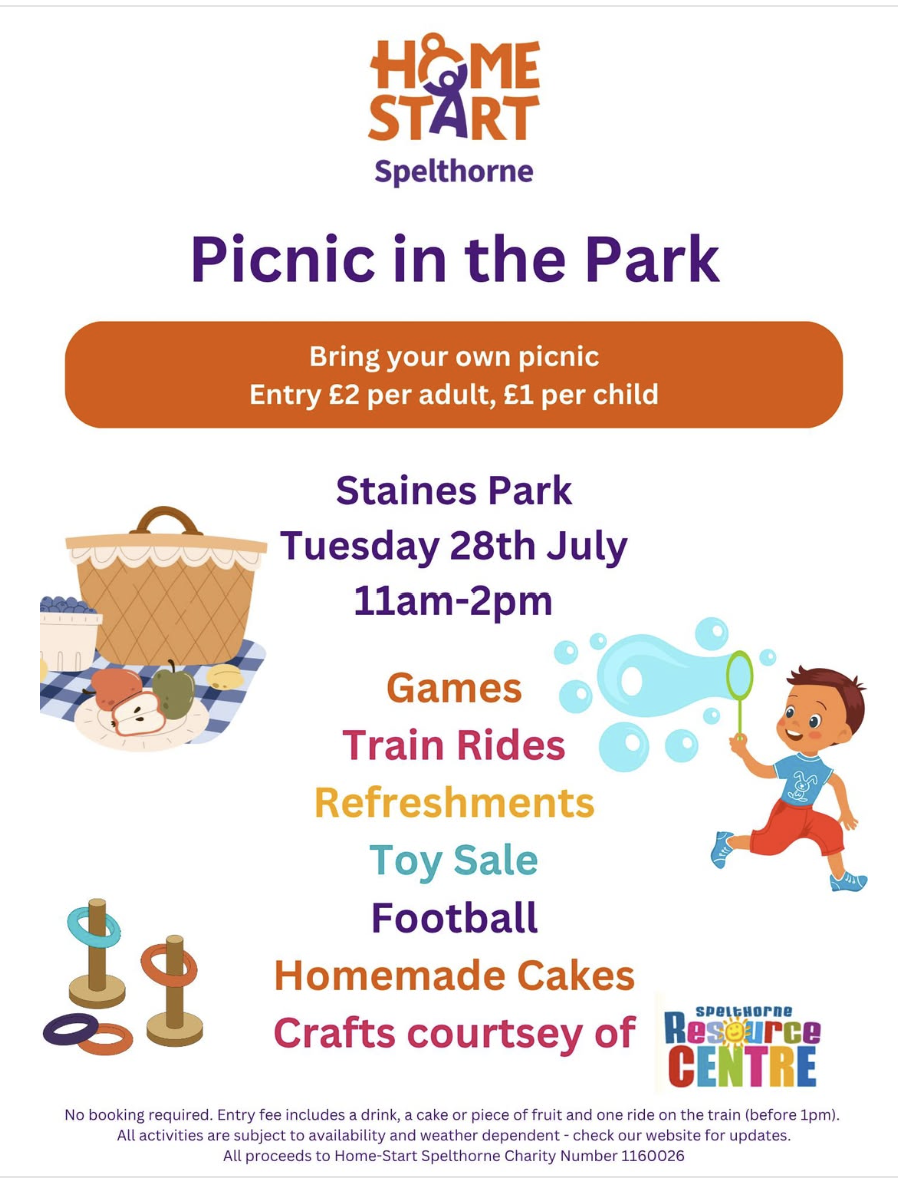 HOME START
Spelthorne

Picnic in the Park

Bring your own picnic
Entry £2 per adult, £1 per child

Staines Park
Tuesday 28th July
11am-2pm

Games
Train Rides
Refreshments
Toy Sale
Football
Homemade Cakes
Crafts courtsey of

SPELTHORNE
Resource
CENTRE

No booking required. Entry fee includes a drink, a cake or piece of fruit and one ride on the train (before 1pm).
All activities are subject to availability and weather dependent - check our website for updates.
All proceeds to Home-Start Spelthorne Charity Number 1160026